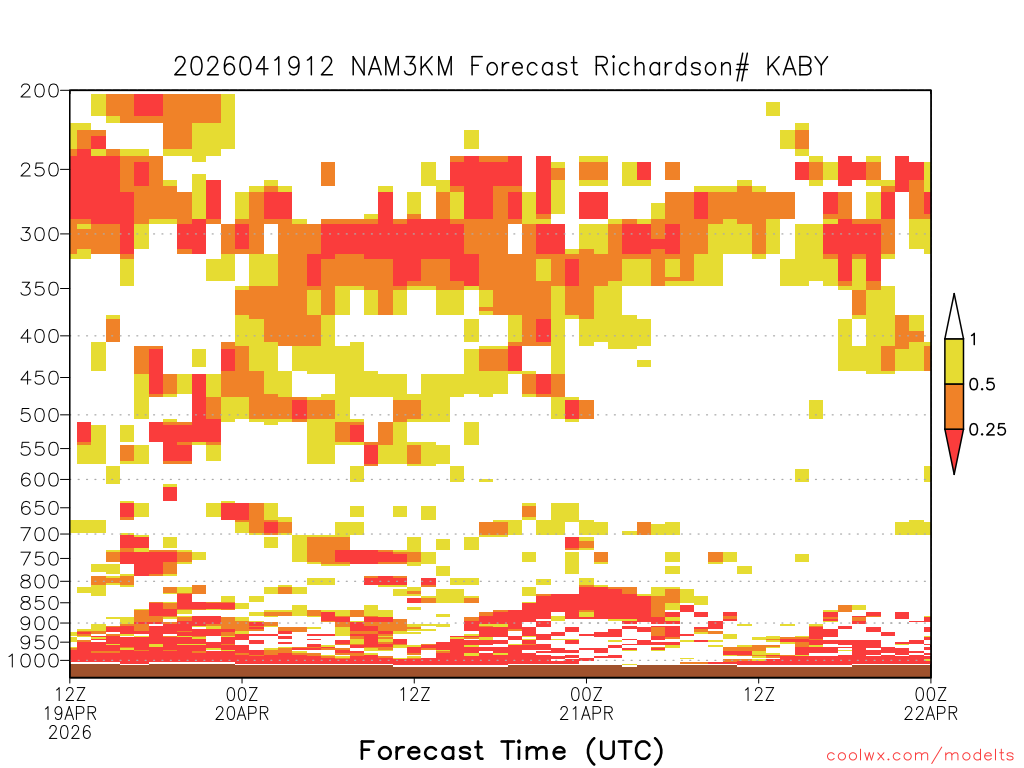 2026041912 NAM3KM Forecast Richardson# KABY

200
250
300
350
400
450
500
550
600
650
700
750
800
850
900
950
1000

1
0.5
0.25

12Z
19APR
2026
00Z
20APR
12Z
00Z
21APR
12Z
00Z
22APR

Forecast Time (UTC)

coolwx.com/modelts